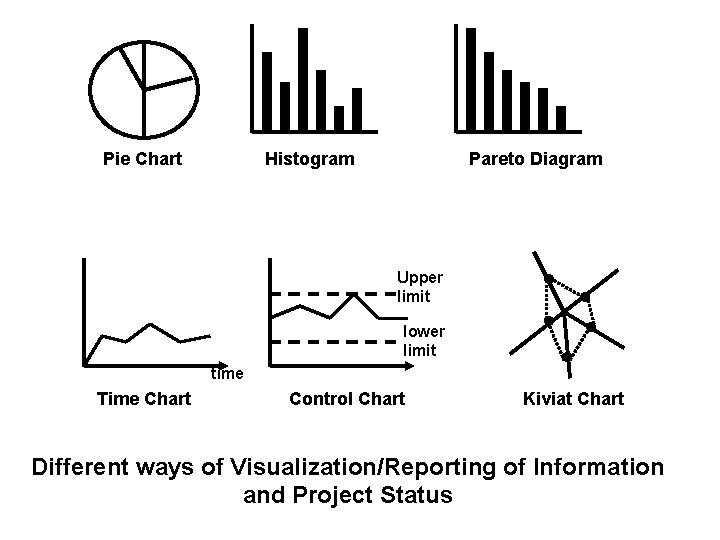 Pie Chart

Histogram

Pareto Diagram

time

Time Chart

Upper limit

lower limit

Control Chart

Kiviat Chart

Different ways of Visualization/Reporting of Information and Project Status